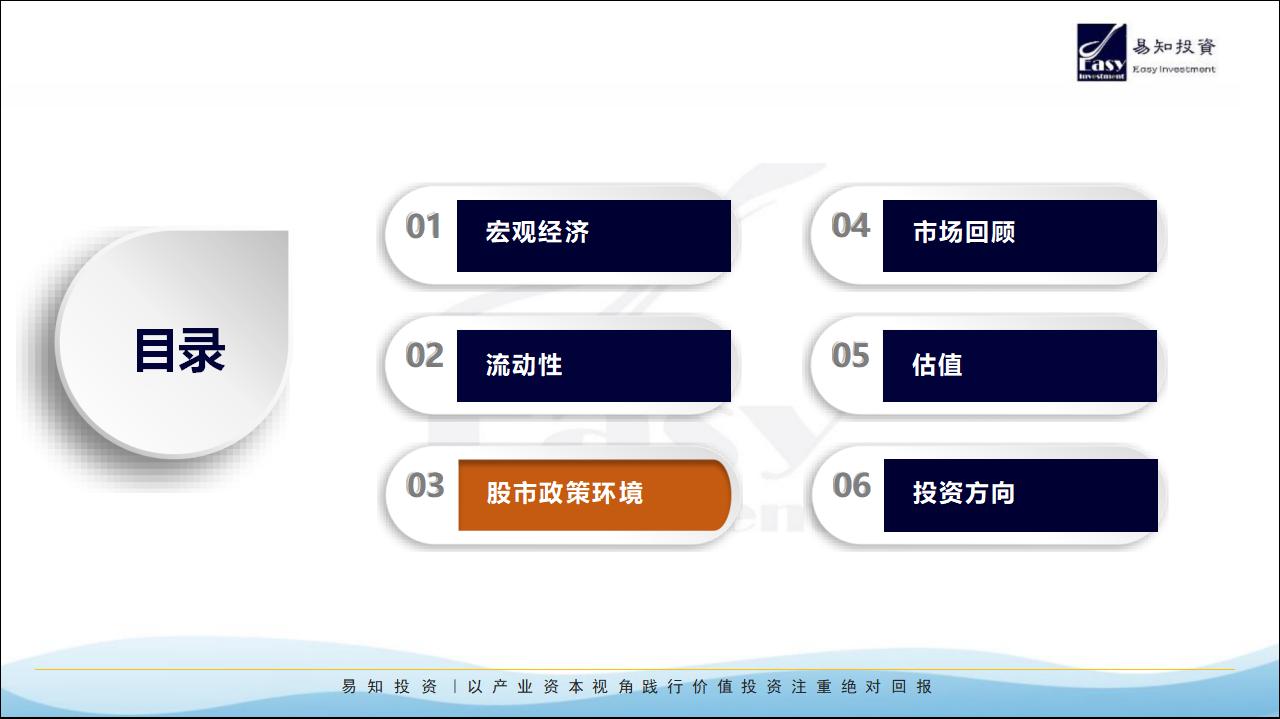 Easy Investment 易知投資 Easy Investment

目录

01 宏观经济

02 流动性

03 股市政策环境

04 市场回顾

05 估值

06 投资方向

易知投资 | 以产业资本视角践行价值投资注重绝对回报